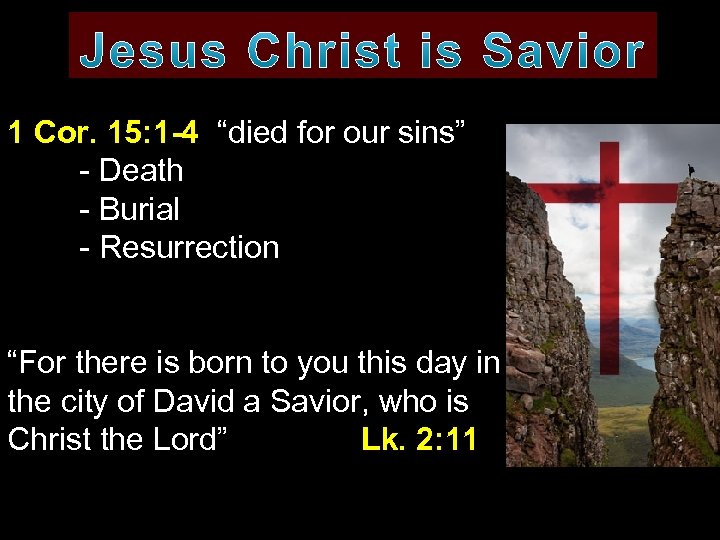 Jesus Christ is Savior

1 Cor. 15:1-4 “died for our sins”
- Death
- Burial
- Resurrection

“For there is born to you this day in the city of David a Savior, who is Christ the Lord” Lk. 2:11